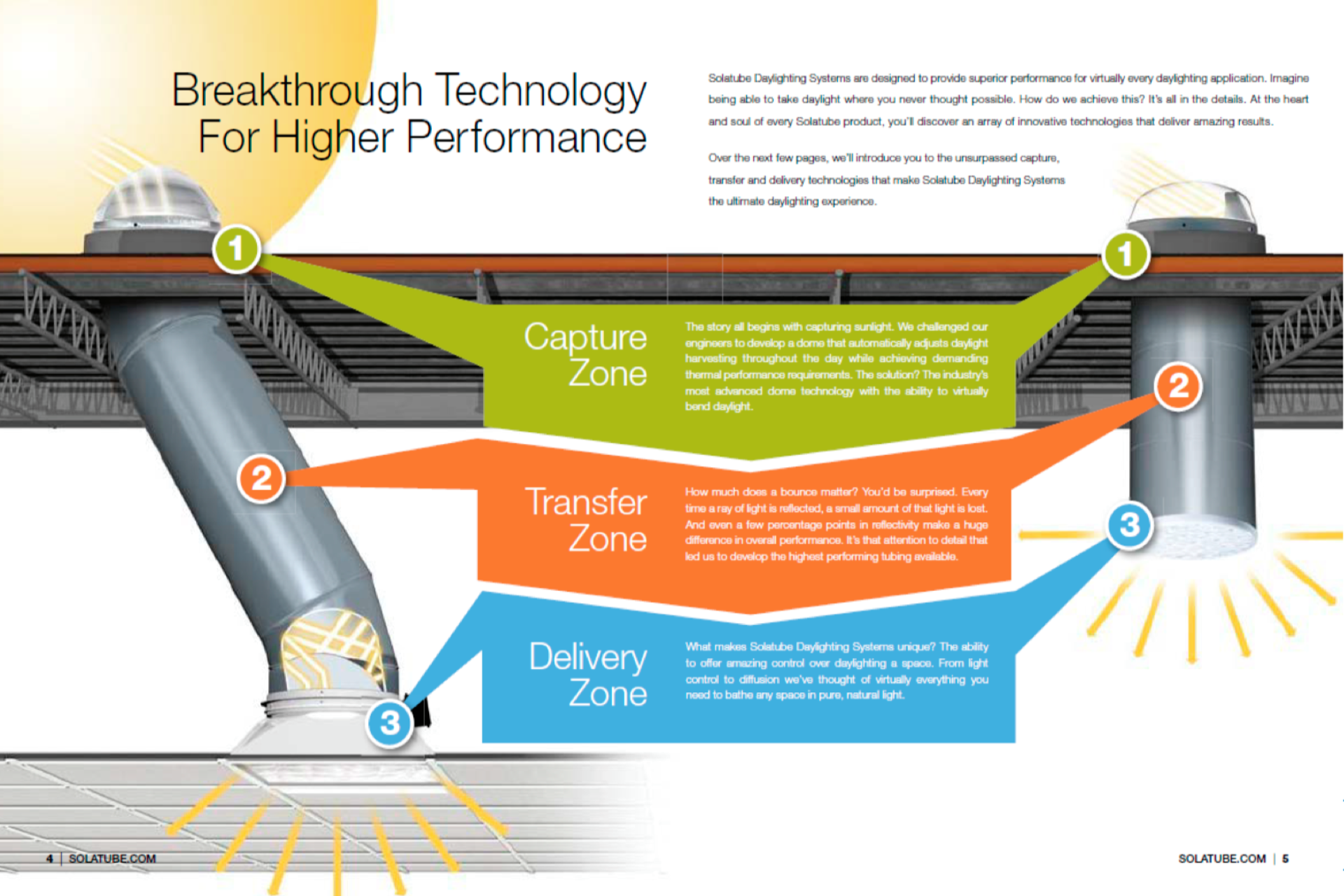 Breakthrough Technology For Higher Performance

Solatube Daylighting Systems are designed to provide superior performance for virtually every daylighting application. Imagine being able to take daylight where you never thought possible. How do we achieve this? It's all in the details. At the heart and soul of every Solatube product, you'll discover an array of innovative technologies that deliver amazing results.

Over the next few pages, we'll introduce you to the unsurpassed capture, transfer and delivery technologies that make Solatube Daylighting Systems the ultimate daylighting experience.

1

1

Capture Zone

The story all begins with capturing sunlight. We challenged our engineers to develop a dome that automatically adjusts daylight harvesting throughout the day while achieving demanding thermal performance requirements. The solution? The industry's most advanced dome technology with the ability to virtually bend daylight.

2

2

Transfer Zone

How much does a bounce matter? You'd be surprised. Every time a ray of light is reflected, a small amount of that light is lost. And even a few percentage points in reflectivity make a huge difference in overall performance. It's that attention to detail that led us to develop the highest performing tubing available.

3

3

Delivery Zone

What makes Solatube Daylighting Systems unique? The ability to offer amazing control over daylighting a space. From light control to diffusion we've thought of virtually everything you need to bathe any space in pure, natural light.

4 | SOLATUBE.COM

SOLATUBE.COM | 5